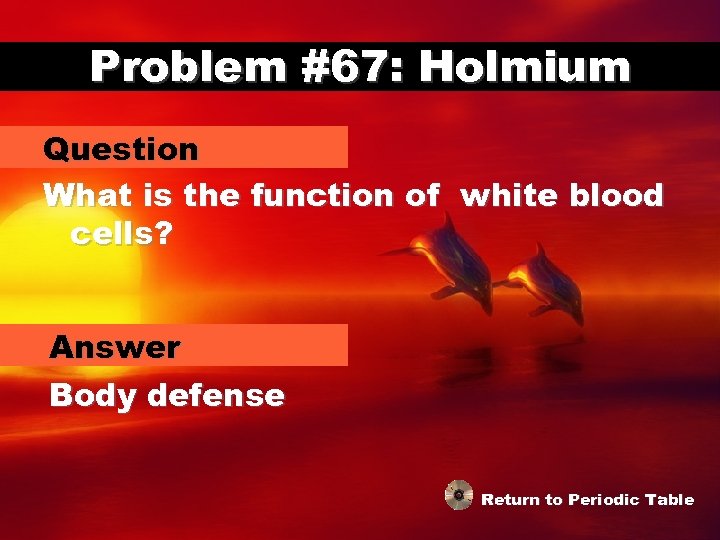 Problem #67: Holmium

Question

What is the function of white blood cells?

Answer

Body defense

Return to Periodic Table